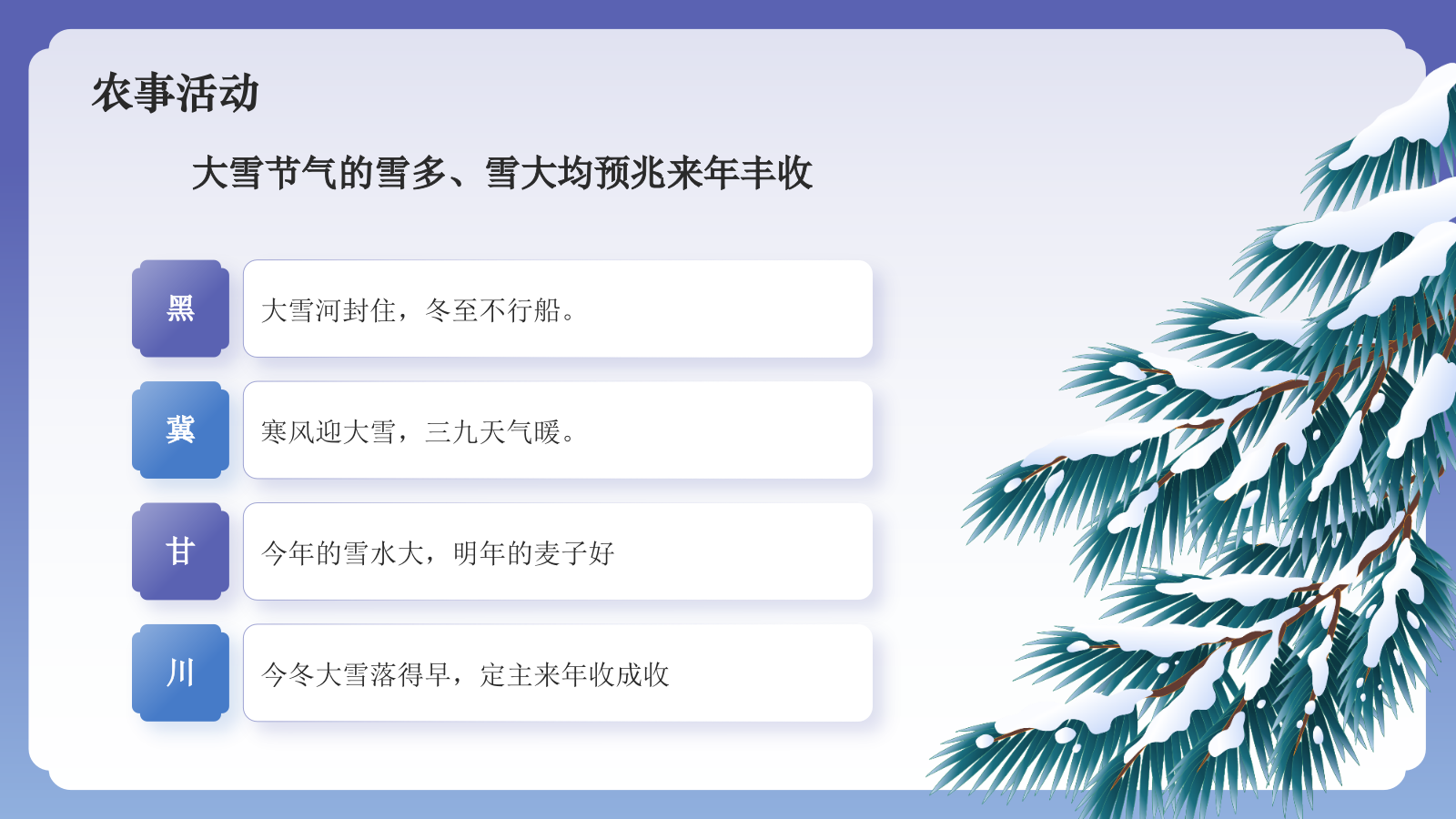 农事活动

大雪节气的雪多、雪大均预兆来年丰收

黑

大雪河封住，冬至不行船。

冀

寒风迎大雪，三九天气暖。

甘

今年的雪水大，明年的麦子好

川

今冬大雪落得早，定主来年收成收